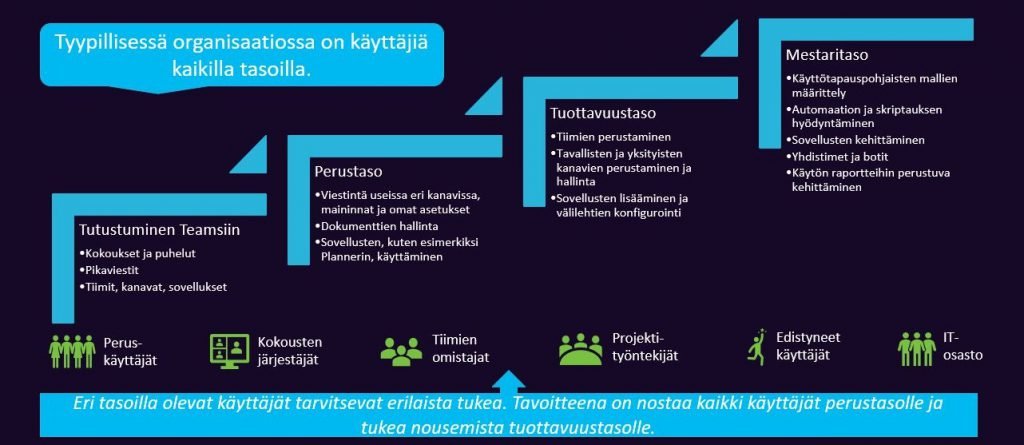 Tyypillisessä organisaatiossa on käyttäjiä kaikilla tasoilla.

Tutustuminen Teamsiin
•Kokoukset ja puhelut
•Pikaviestit
•Tiimit, kanavat, sovellukset

Perustaso
•Viestintä useissa eri kanavissa, maininnat ja omat asetukset
•Dokumenttien hallinta
•Sovellusten, kuten esimerkiksi Plannerin, käyttäminen

Tuottavuustaso
•Tiimien perustaminen
•Tavallisten ja yksityisten kanavien perustaminen ja hallinta
•Sovellusten lisääminen ja välilehtien konfigurointi

Mestaritaso
•Käyttötapauspohjaisten mallien määrittely
•Automaation ja skriptauksen hyödyntäminen
•Sovellusten kehittäminen
•Yhdistimet ja botit
•Käytön raportteihin perustuva kehittäminen

Perus-käyttäjät

Kokousten järjestäjät

Tiimien omistajat

Projekti-työntekijät

Edistyneet käyttäjät

IT-osasto

Eri tasoilla olevat käyttäjät tarvitsevat erilaista tukea. Tavoitteena on nostaa kaikki käyttäjät perustasolle ja tukea nousemista tuottavuustasolle.